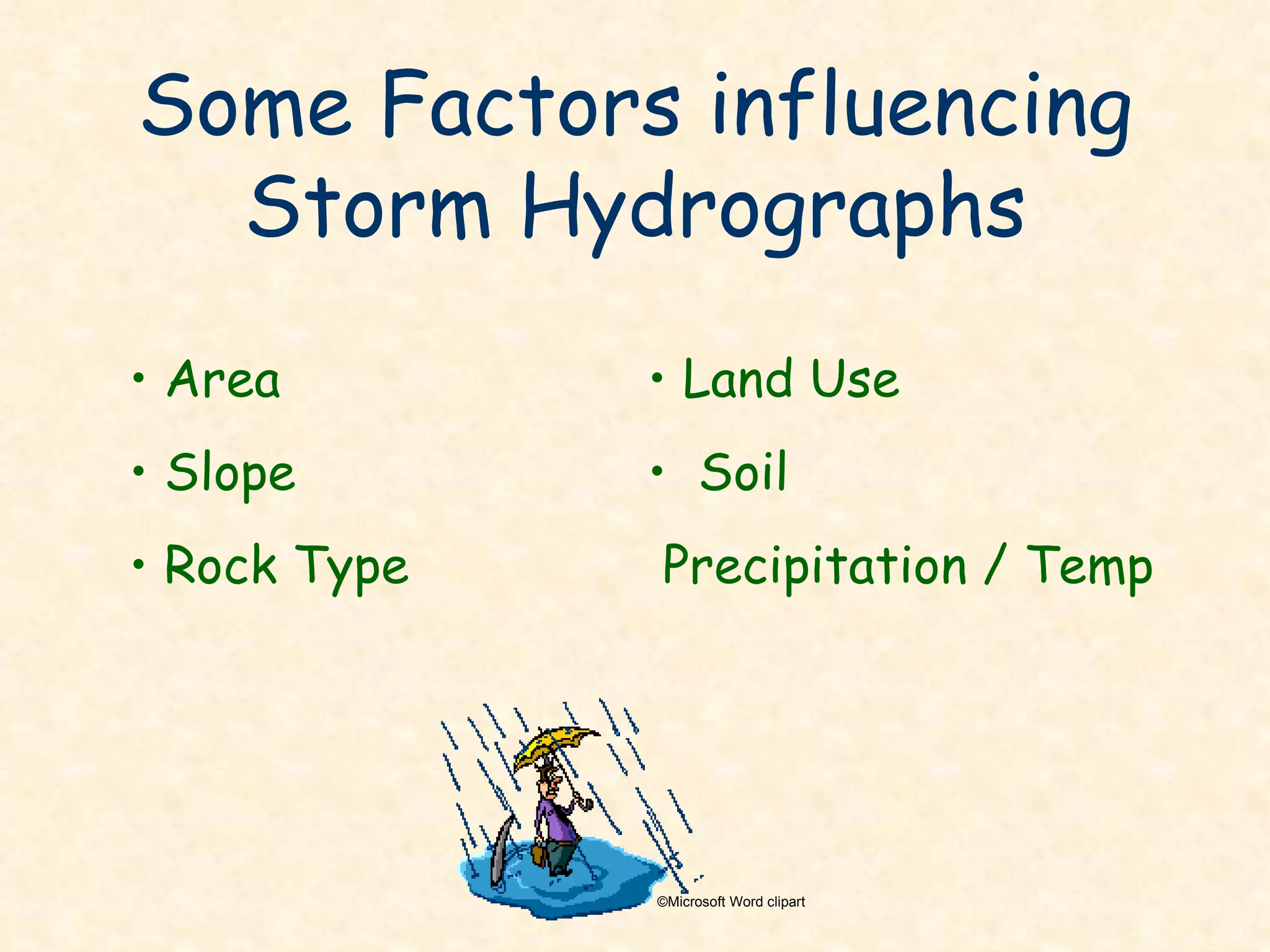 Some Factors influencing Storm Hydrographs

• Area
• Slope
• Rock Type

• Land Use
• Soil
Precipitation / Temp

©Microsoft Word clipart